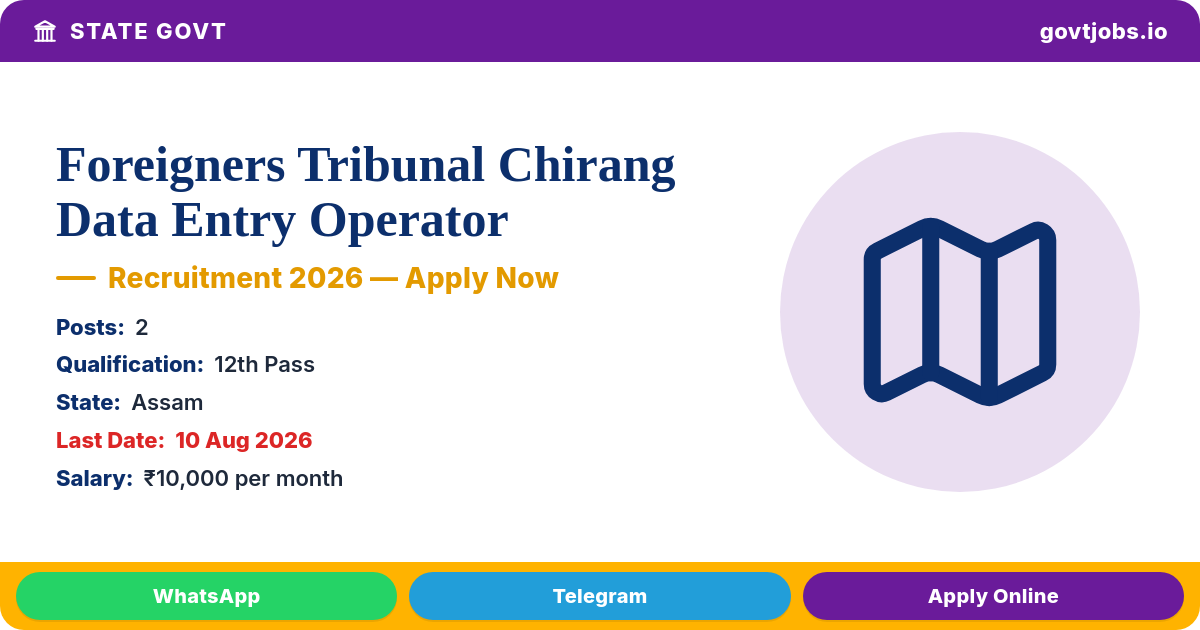 STATE GOVT

govtjobs.io

Foreigners Tribunal Chirang Data Entry Operator

— Recruitment 2026 — Apply Now

Posts: 2

Qualification: 12th Pass

State: Assam

Last Date: 10 Aug 2026

Salary: ₹10,000 per month

WhatsApp

Telegram

Apply Online